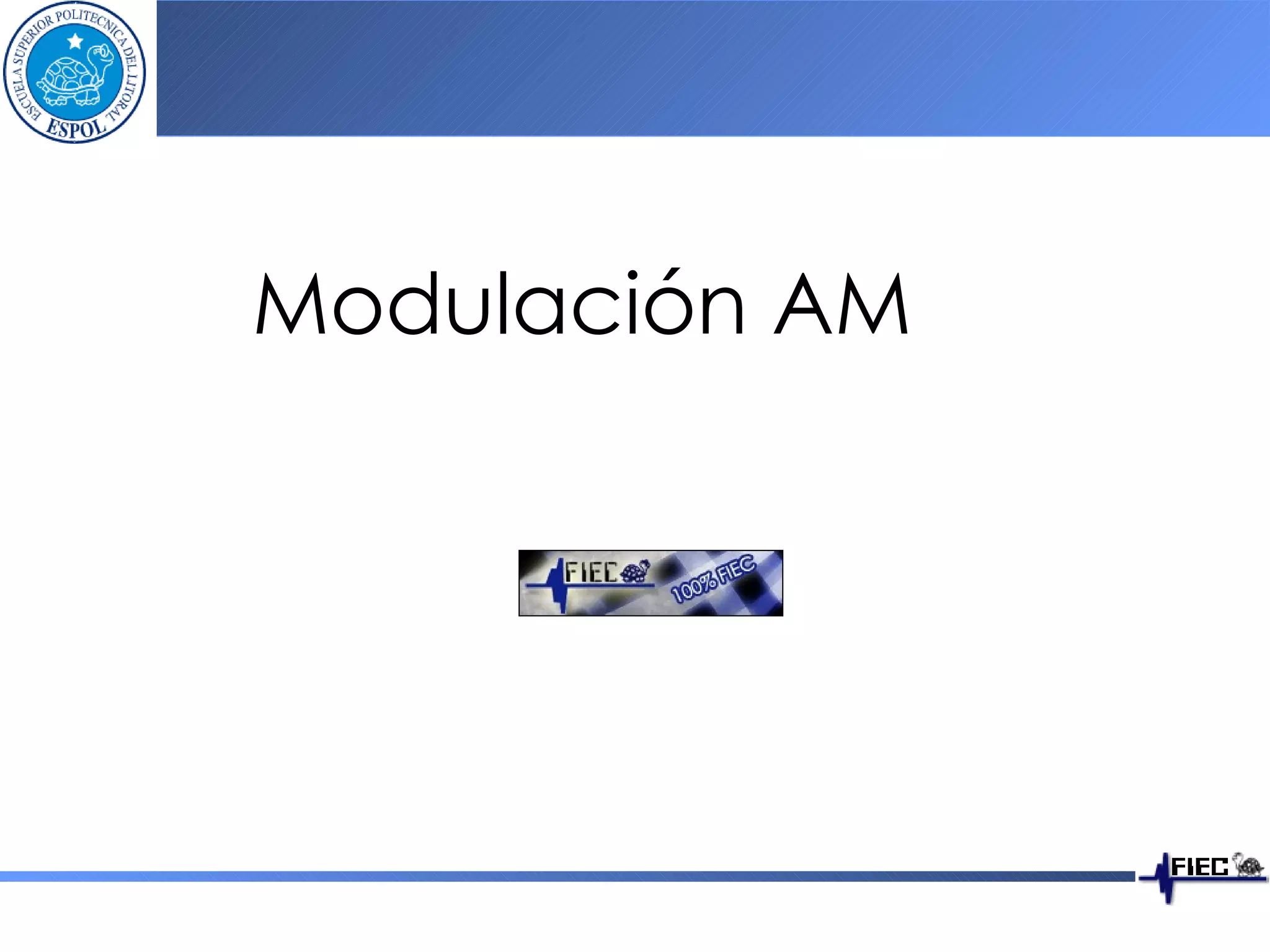 ESCUELA SUPERIOR POLITECNICA DEL LITORAL
ESPOL

Modulación AM

FIEC
100% FIEC

FIEC